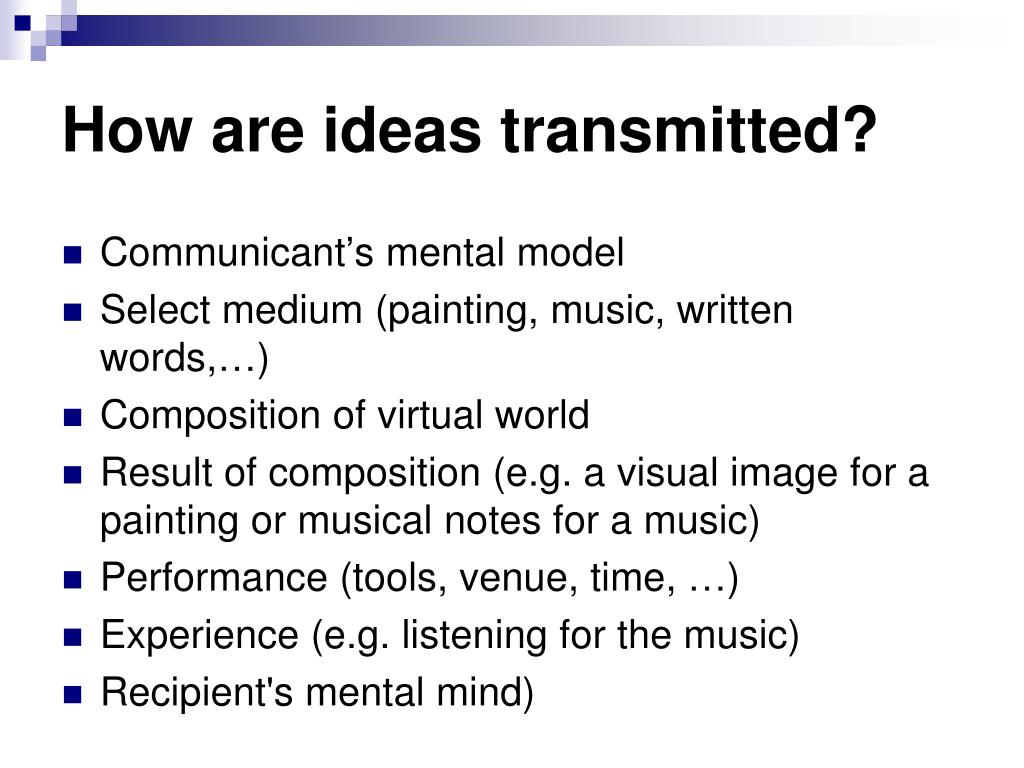 How are ideas transmitted?

- Communicant’s mental model
- Select medium (painting, music, written words,…)
- Composition of virtual world
- Result of composition (e.g. a visual image for a painting or musical notes for a music)
- Performance (tools, venue, time, …)
- Experience (e.g. listening for the music)
- Recipient's mental mind)